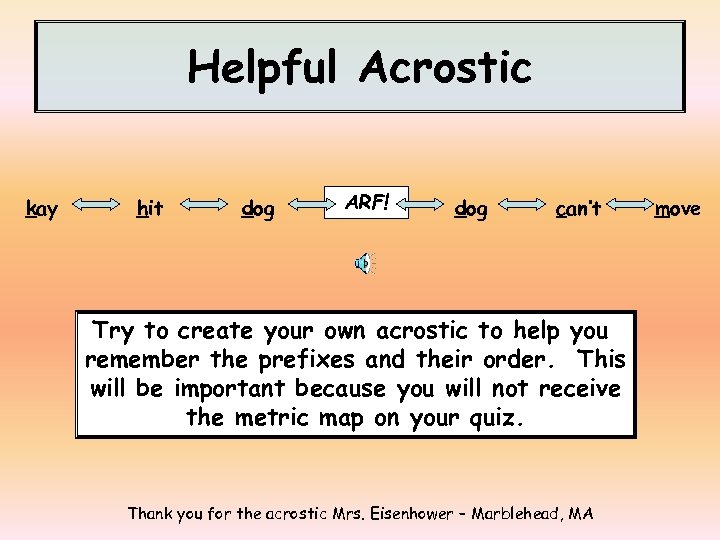 Helpful Acrostic

kay hit dog ARF! dog can't move

Try to create your own acrostic to help you remember the prefixes and their order. This will be important because you will not receive the metric map on your quiz.

Thank you for the acrostic Mrs. Eisenhower – Marblehead, MA